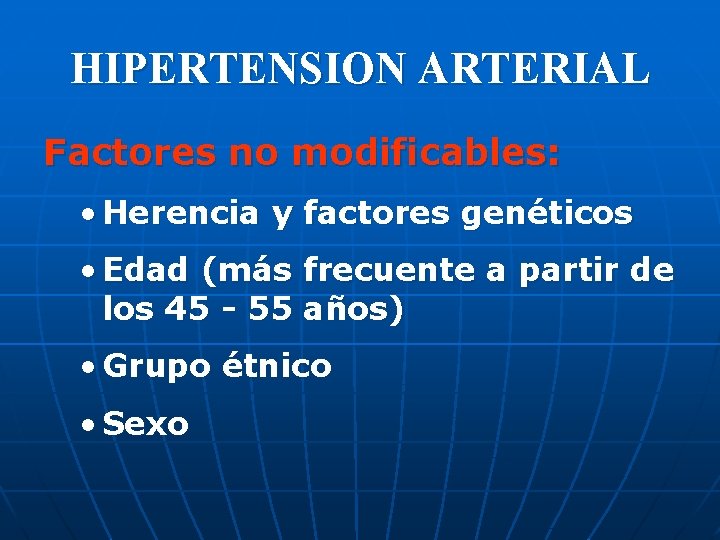 HIPERTENSION ARTERIAL

Factores no modificables:

• Herencia y factores genéticos

• Edad (más frecuente a partir de los 45 - 55 años)

• Grupo étnico

• Sexo